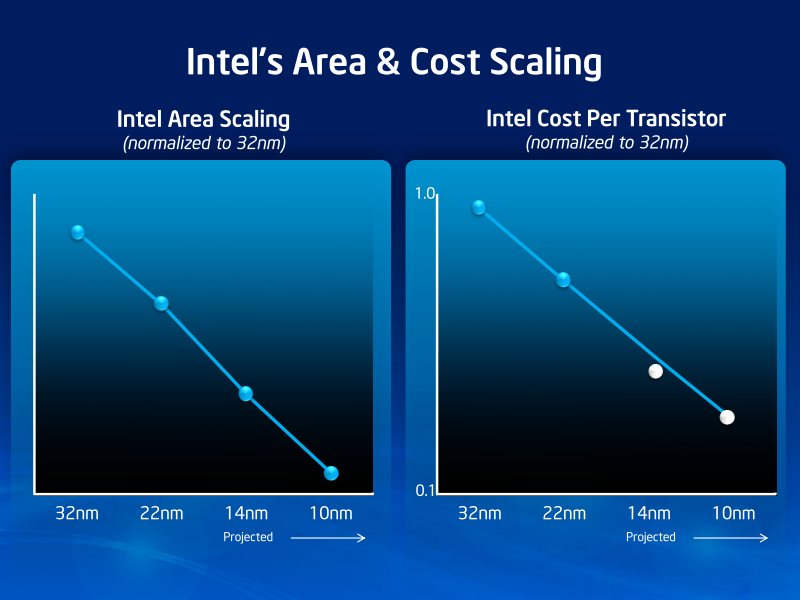 Intel's Area & Cost Scaling

Intel Area Scaling
(normalized to 32nm)

32nm 22nm 14nm 10nm
Projected

Intel Cost Per Transistor
(normalized to 32nm)

1.0
0.1

32nm 22nm 14nm 10nm
Projected